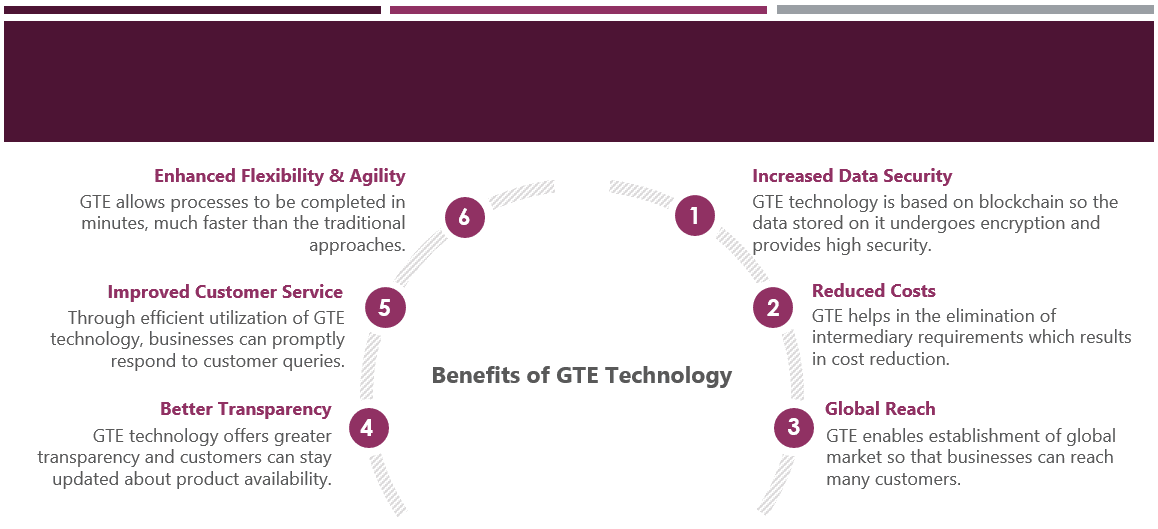 Enhanced Flexibility & Agility
GTE allows processes to be completed in minutes, much faster than the traditional approaches.

6

Improved Customer Service
Through efficient utilization of GTE technology, businesses can promptly respond to customer queries.

5

Better Transparency
GTE technology offers greater transparency and customers can stay updated about product availability.

4

Benefits of GTE Technology

1

Increased Data Security
GTE technology is based on blockchain so the data stored on it undergoes encryption and provides high security.

2

Reduced Costs
GTE helps in the elimination of intermediary requirements which results in cost reduction.

3

Global Reach
GTE enables establishment of global market so that businesses can reach many customers.